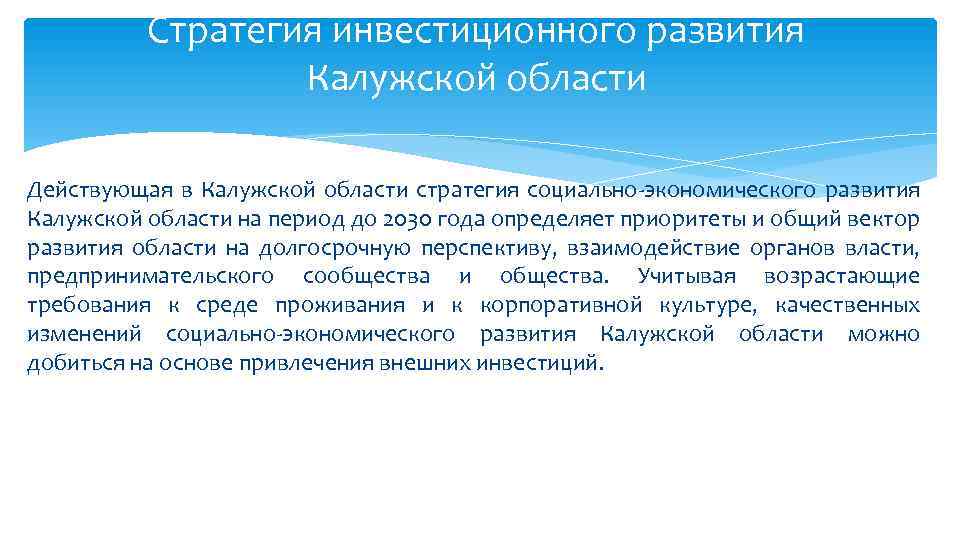 Стратегия инвестиционного развития Калужской области

Действующая в Калужской области стратегия социально-экономического развития Калужской области на период до 2030 года определяет приоритеты и общий вектор развития области на долгосрочную перспективу, взаимодействие органов власти, предпринимательского сообщества и общества. Учитывая возрастающие требования к среде проживания и к корпоративной культуре, качественных изменений социально-экономического развития Калужской области можно добиться на основе привлечения внешних инвестиций.